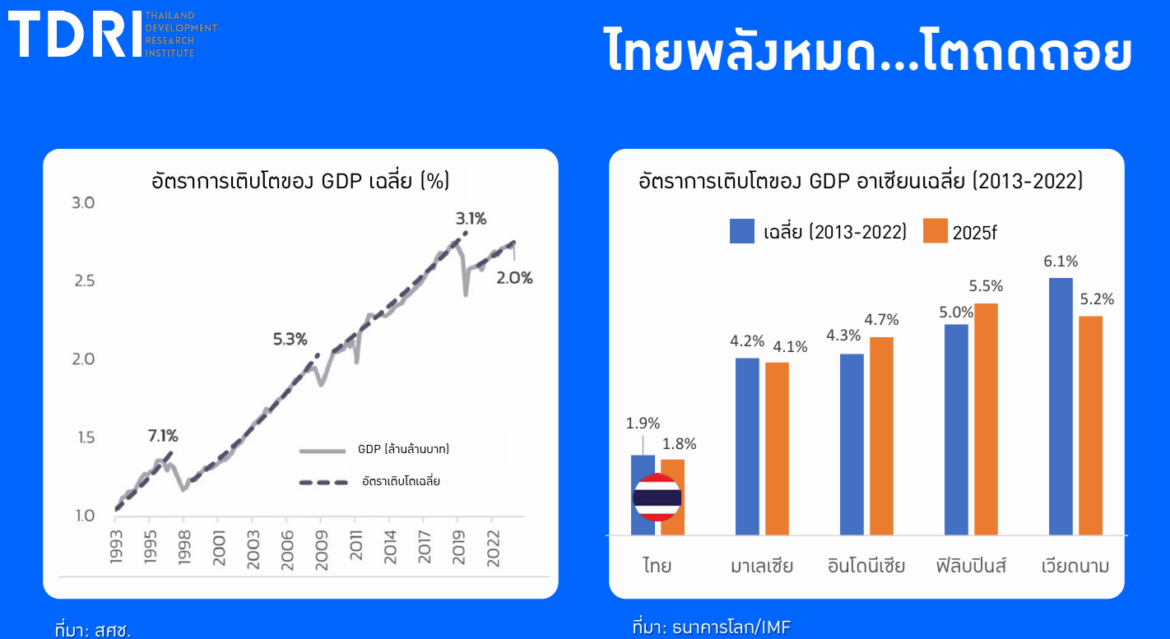 TDRI THAILAND DEVELOPMENT RESEARCH INSTITUTE

ไทยพลังหมด...โตถดถอย

อัตราการเติบโตของ GDP เฉลี่ย (%)

3.0
2.5
2.0
1.5
1.0

7.1%
5.3%
3.1%
2.0%

GDP (ล้านล้านบาท)
อัตราเติบโตเฉลี่ย

1993 1995 1998 2001 2003 2006 2009 2011 2014 2017 2019 2022

ที่มา: สศช.

อัตราการเติบโตของ GDP อาเซียนเฉลี่ย (2013-2022)

เฉลี่ย (2013-2022) 2025f

1.9% 1.8%
4.2% 4.1%
4.3% 4.7%
5.0% 5.5%
6.1% 5.2%

ไทย มาเลเซีย อินโดนีเซีย ฟิลิปปินส์ เวียดนาม

ที่มา: ธนาคารโลก/IMF